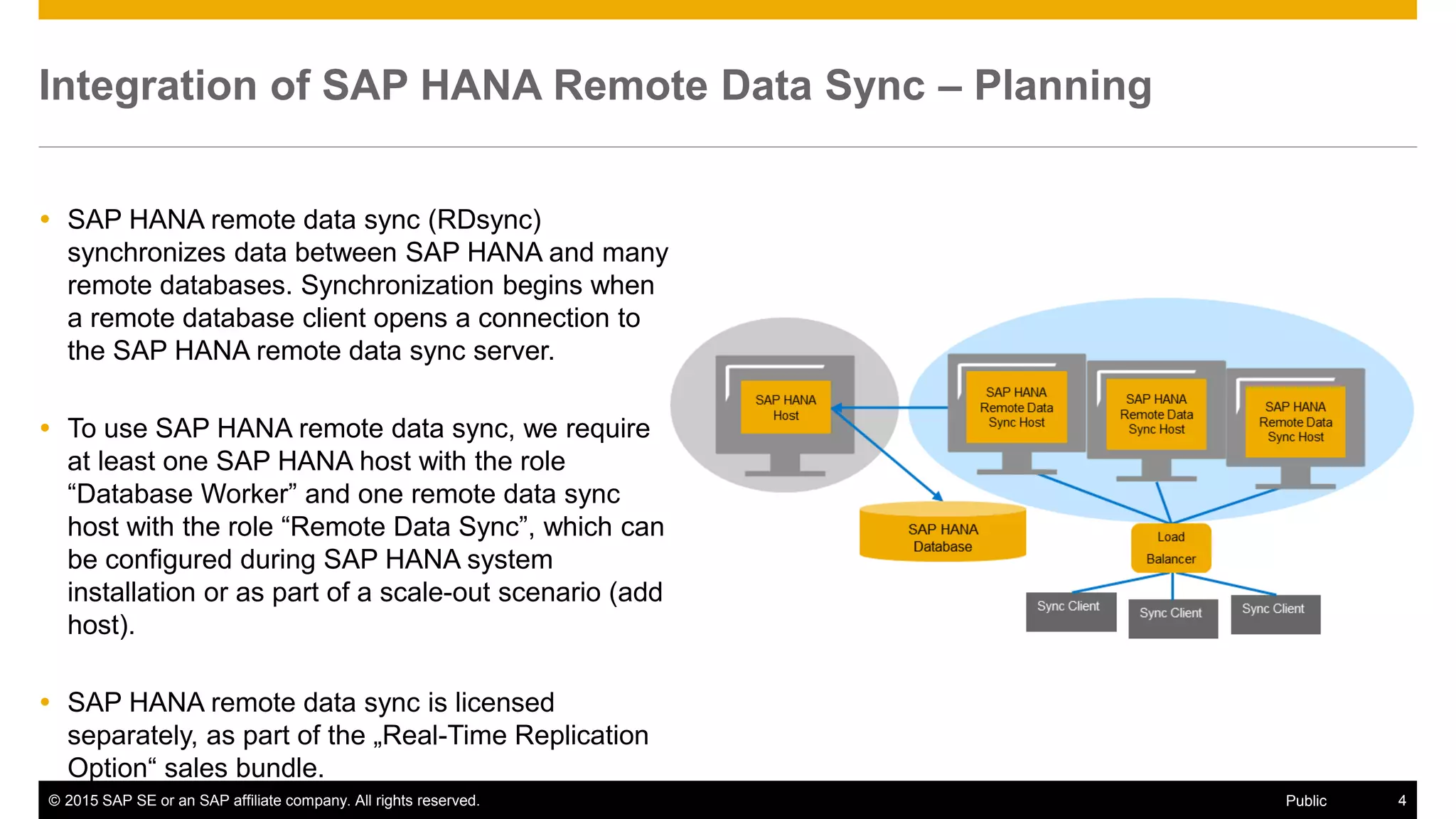 Integration of SAP HANA Remote Data Sync – Planning

• SAP HANA remote data sync (RDsync) synchronizes data between SAP HANA and many remote databases. Synchronization begins when a remote database client opens a connection to the SAP HANA remote data sync server.

• To use SAP HANA remote data sync, we require at least one SAP HANA host with the role “Database Worker” and one remote data sync host with the role “Remote Data Sync”, which can be configured during SAP HANA system installation or as part of a scale-out scenario (add host).

• SAP HANA remote data sync is licensed separately, as part of the „Real-Time Replication Option“ sales bundle.

SAP HANA Host

SAP HANA Remote Data Sync Host

SAP HANA Remote Data Sync Host

SAP HANA Remote Data Sync Host

SAP HANA Database

Load Balancer

Sync Client

Sync Client

Sync Client

© 2015 SAP SE or an SAP affiliate company. All rights reserved.

Public

4